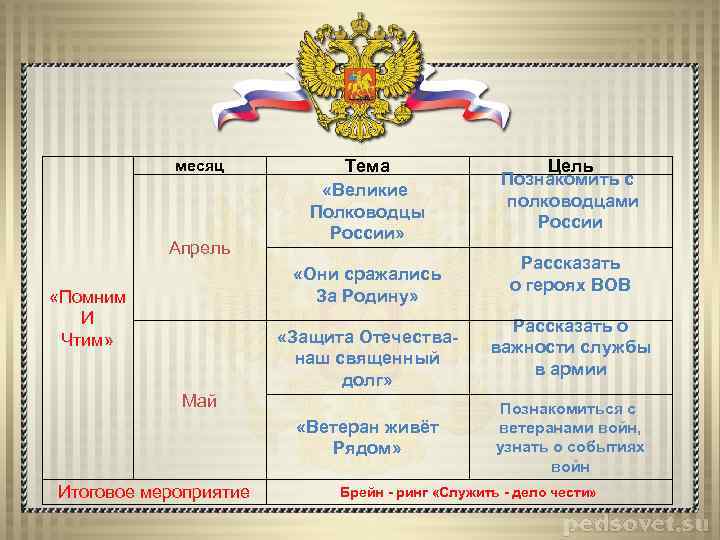 | | месяц | Тема | Цель |
|---|---|---|---|
| «Помним И Чтим» | Апрель | «Великие Полководцы России» | Познакомить с полководцами России |
| | | «Они сражались За Родину» | Рассказать о героях ВОВ |
| | Май | «Защита Отечества- наш священный долг» | Рассказать о важности службы в армии |
| | | «Ветеран живёт Рядом» | Познакомиться с ветеранами войн, узнать о событиях войн |
| Итоговое мероприятие | | Брейн - ринг «Служить - дело чести» | |

pedsovet.su